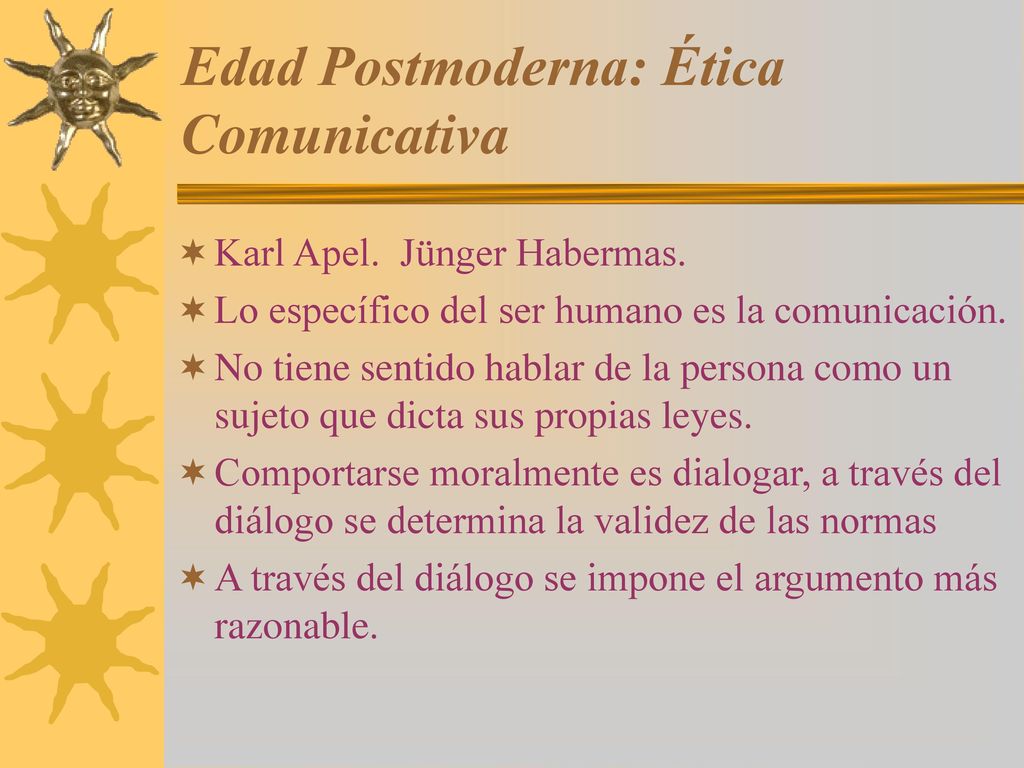 Edad Postmoderna: Ética Comunicativa

Karl Apel. Jünger Habermas.

Lo específico del ser humano es la comunicación.

No tiene sentido hablar de la persona como un sujeto que dicta sus propias leyes.

Comportarse moralmente es dialogar, a través del diálogo se determina la validez de las normas

A través del diálogo se impone el argumento más razonable.